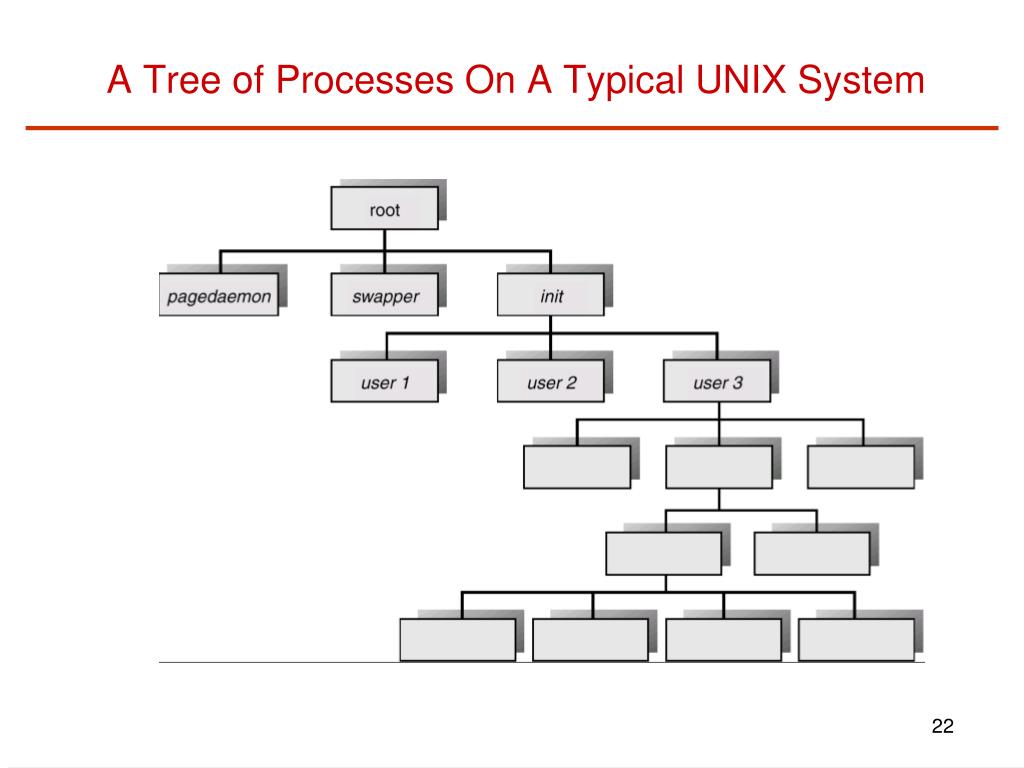 A Tree of Processes On A Typical UNIX System

root

pagedaemon

swapper

init

user 1

user 2

user 3

22